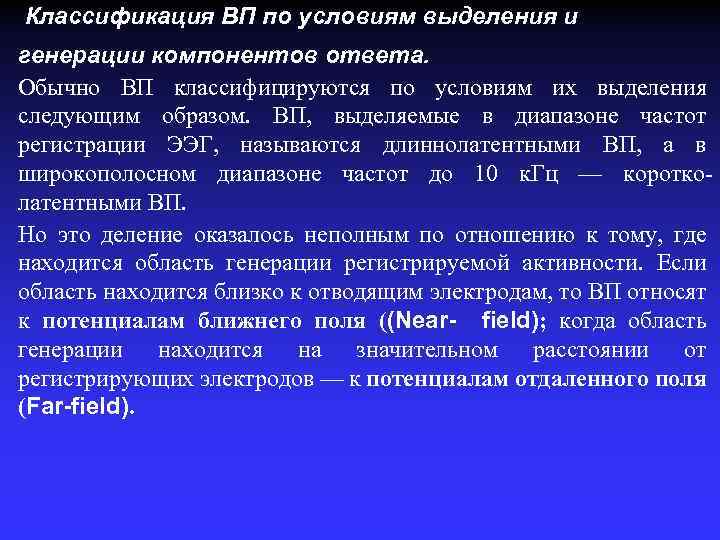 Классификация ВП по условиям выделения и генерации компонентов ответа.

Обычно ВП классифицируются по условиям их выделения следующим образом. ВП, выделяемые в диапазоне частот регистрации ЭЭГ, называются длиннолатентными ВП, а в широкополосном диапазоне частот до 10 кГц — коротколатентными ВП.

Но это деление оказалось неполным по отношению к тому, где находится область генерации регистрируемой активности. Если область находится близко к отводящим электродам, то ВП относят к потенциалам ближнего поля ((Near- field); когда область генерации находится на значительном расстоянии от регистрирующих электродов — к потенциалам отдаленного поля (Far-field).